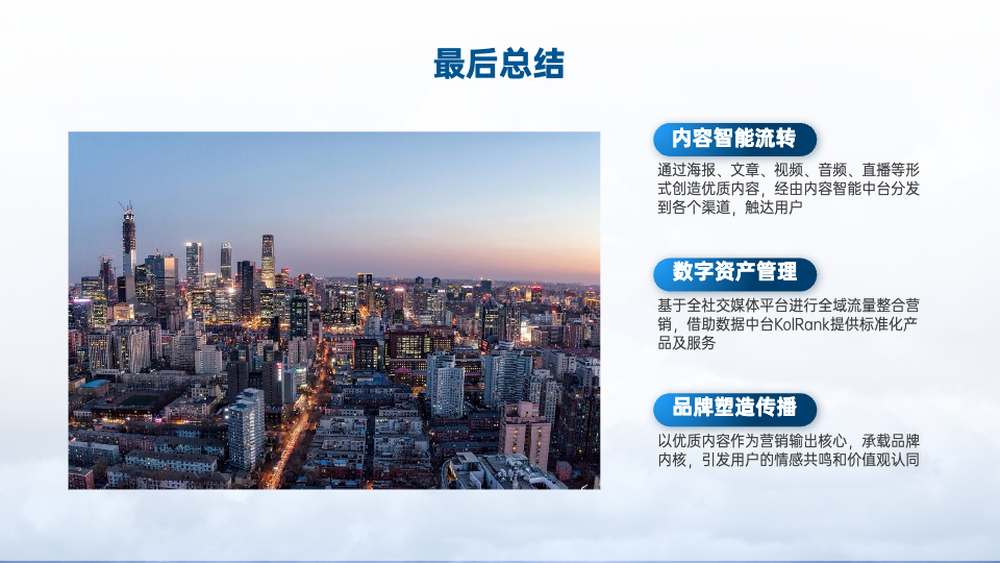 最后总结

内容智能流转

通过海报、文章、视频、音频、直播等形式创造优质内容，经由内容智能中台分发到各个渠道，触达用户

数字资产管理

基于全社交媒体平台进行全域流量整合营销，借助数据中台KolRank提供标准化产品及服务

品牌塑造传播

以优质内容作为营销输出核心，承载品牌内核，引发用户的情感共鸣和价值观认同